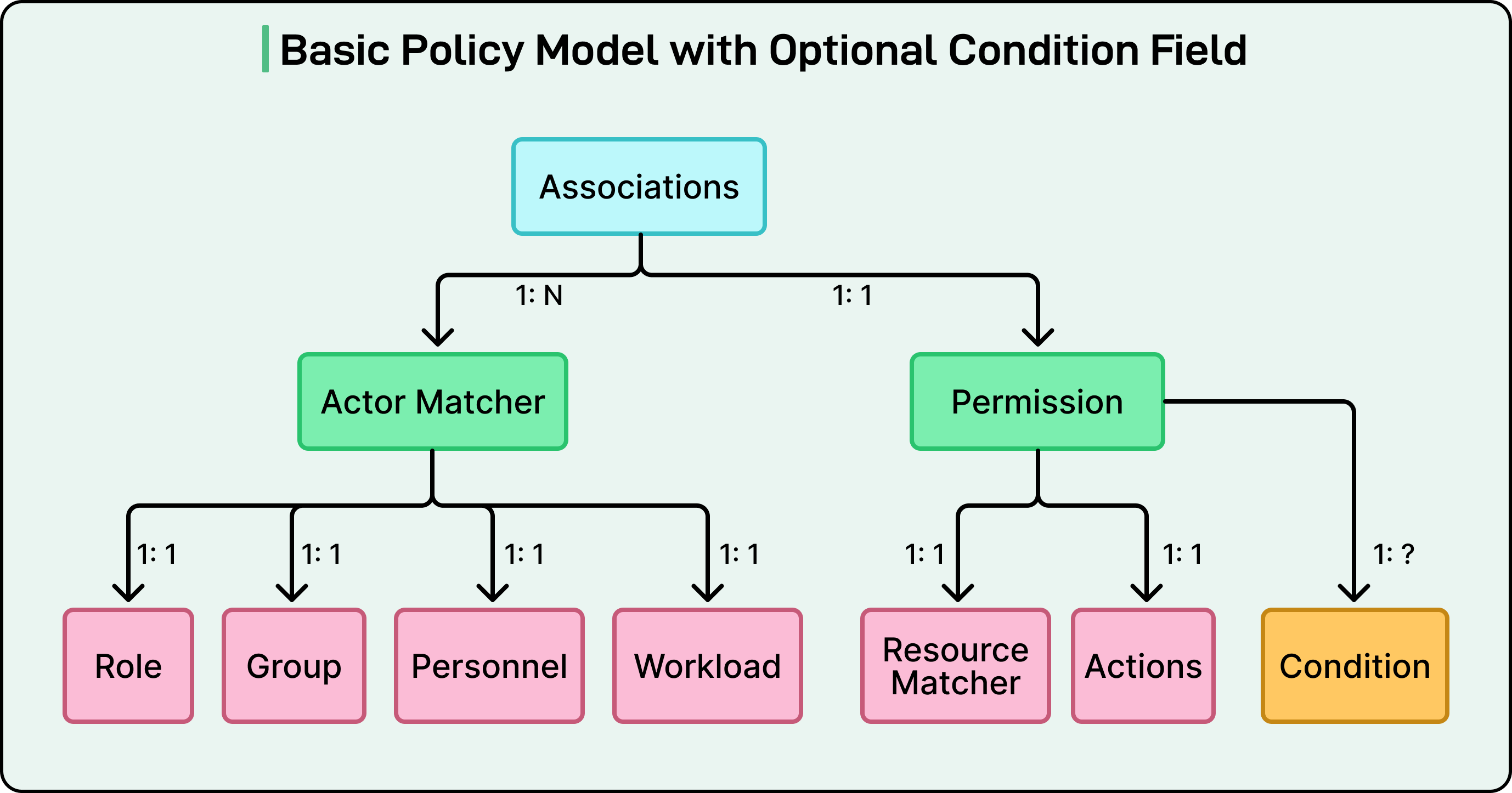 Basic Policy Model with Optional Condition Field

Associations

1: N

1: 1

Actor Matcher

Permission

1: 1

1: 1

1: 1

1: 1

1: 1

1: 1

1: ?

Role

Group

Personnel

Workload

Resource Matcher

Actions

Condition